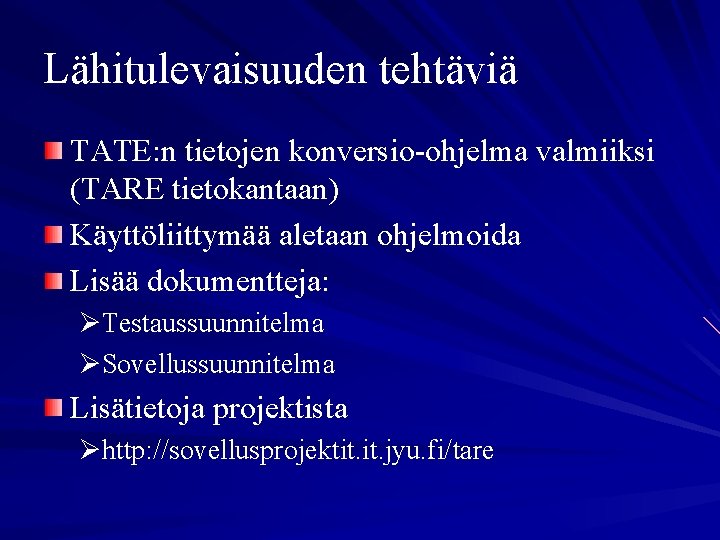 Lähitulevaisuuden tehtäviä

TATE:n tietojen konversio-ohjelma valmiiksi (TARE tietokantaan)

Käyttöliittymää aletaan ohjelmoida

Lisää dokumentteja:

Testaussuunnitelma

Sovellussuunnitelma

Lisätietoja projektista

http://sovellusprojektit.it.jyu.fi/tare